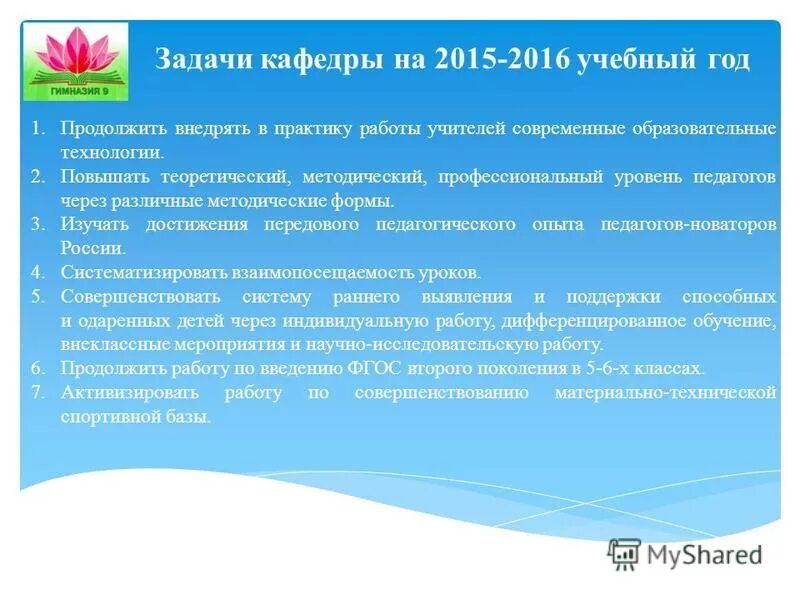 ГИМНАЗИЯ 9

Задачи кафедры на 2015-2016 учебный год

1. Продолжить внедрять в практику работы учителей современные образовательные технологии.
2. Повышать теоретический, методический, профессиональный уровень педагогов через различные методические формы.
3. Изучать достижения передового педагогического опыта педагогов-новаторов России.
4. Систематизировать взаимопосещаемость уроков.
5. Совершенствовать систему раннего выявления и поддержки способных и одаренных детей через индивидуальную работу, дифференцированное обучение, внеклассные мероприятия и научно-исследовательскую работу.
6. Продолжить работу по введению ФГОС второго поколения в 5-6-х классах.
7. Активизировать работу по совершенствованию материально-технической спортивной базы.

MyShared